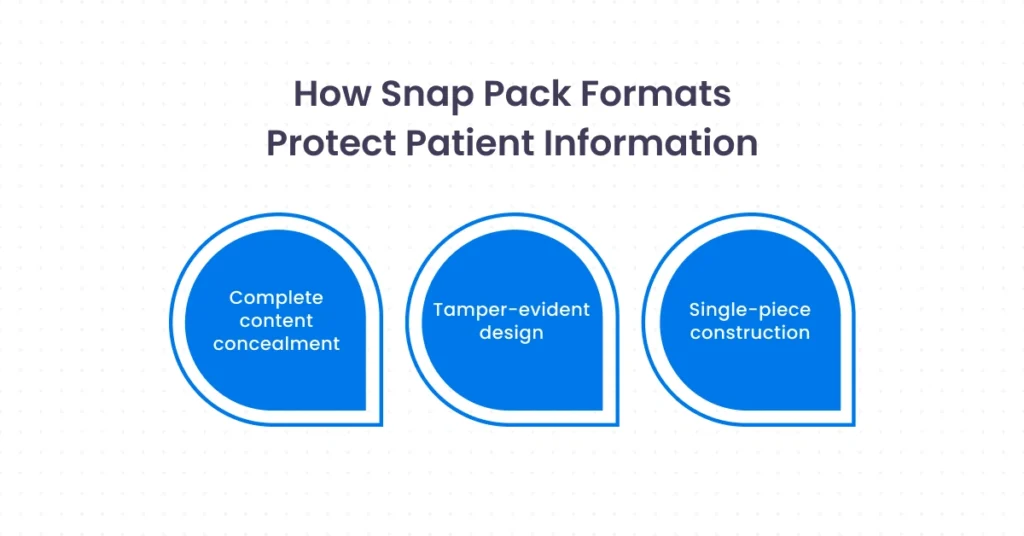 How Snap Pack Formats
Protect Patient Information

Complete content concealment

Tamper-evident design

Single-piece construction